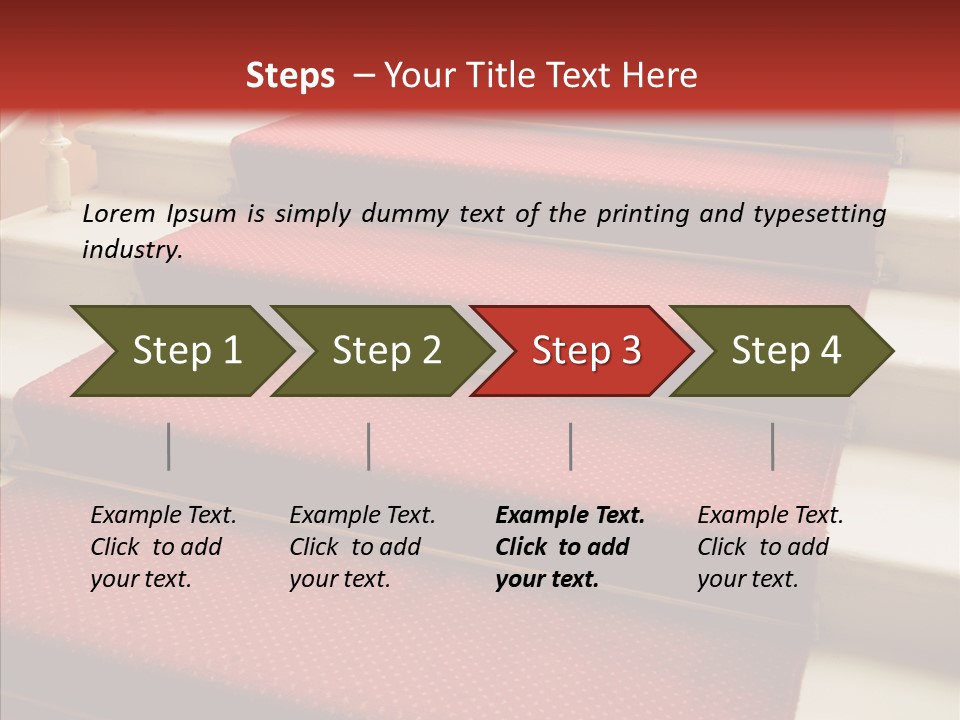 Steps – Your Title Text Here

Lorem Ipsum is simply dummy text of the printing and typesetting industry.

Step 1

Step 2

Step 3

Step 4

Example Text. Click to add your text.

Example Text. Click to add your text.

Example Text. Click to add your text.

Example Text. Click to add your text.